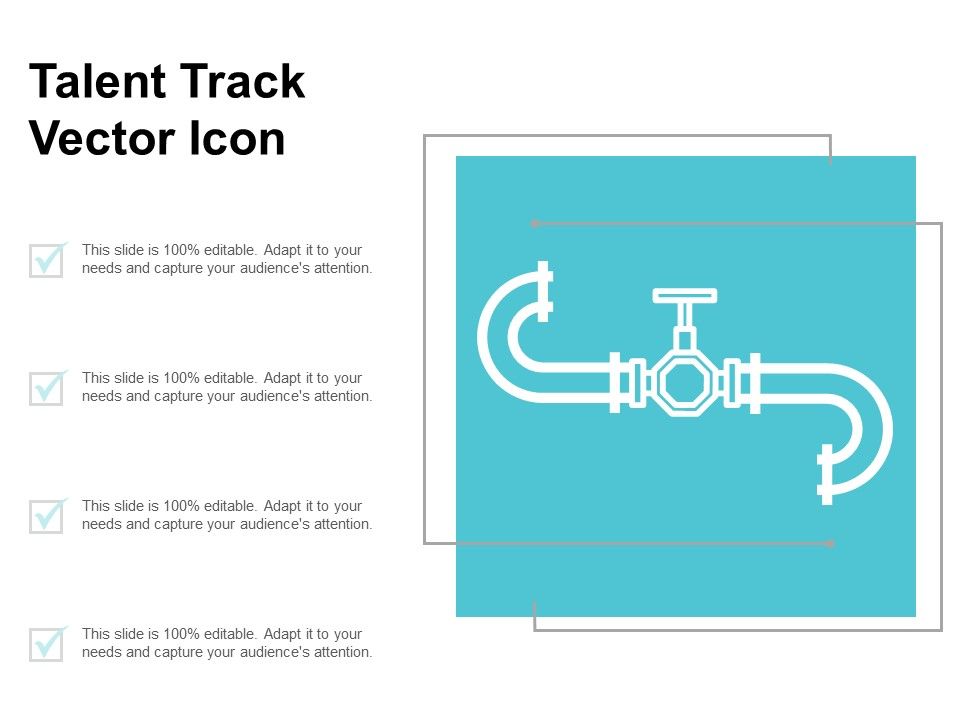 Talent Track Vector Icon

This slide is 100% editable. Adapt it to your needs and capture your audience's attention.

This slide is 100% editable. Adapt it to your needs and capture your audience's attention.

This slide is 100% editable. Adapt it to your needs and capture your audience's attention.

This slide is 100% editable. Adapt it to your needs and capture your audience's attention.